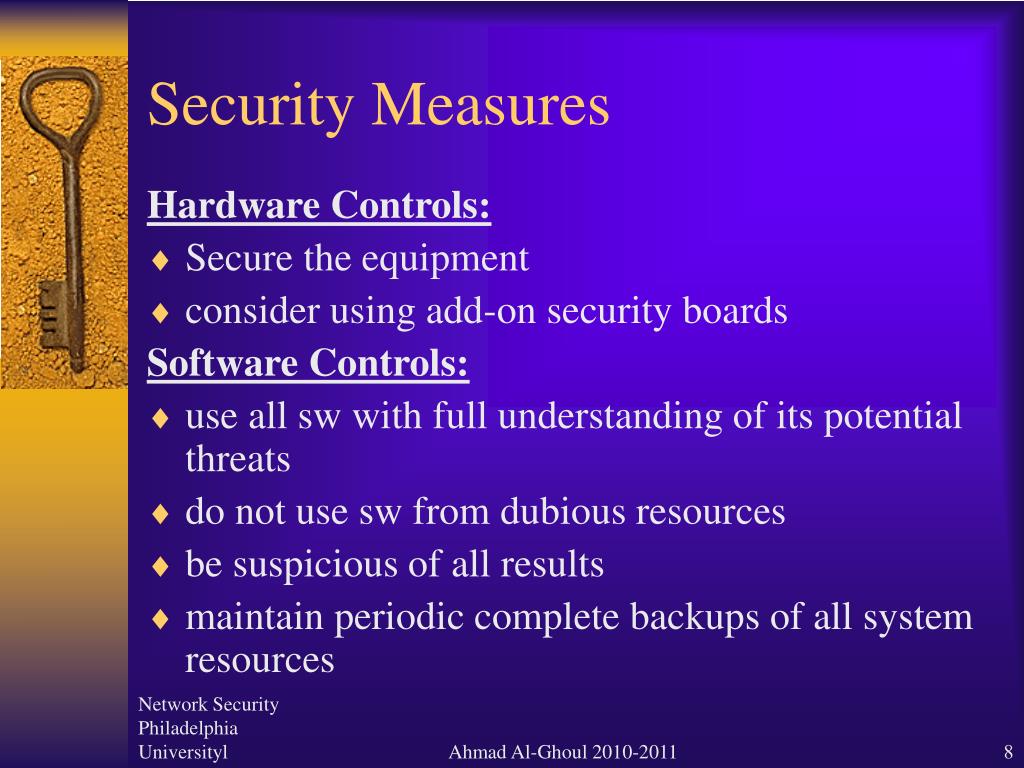 Security Measures

Hardware Controls:

♦ Secure the equipment
♦ consider using add-on security boards

Software Controls:

♦ use all sw with full understanding of its potential threats
♦ do not use sw from dubious resources
♦ be suspicious of all results
♦ maintain periodic complete backups of all system resources

Network Security Philadelphia Universityl

Ahmad Al-Ghoul 2010-2011

8